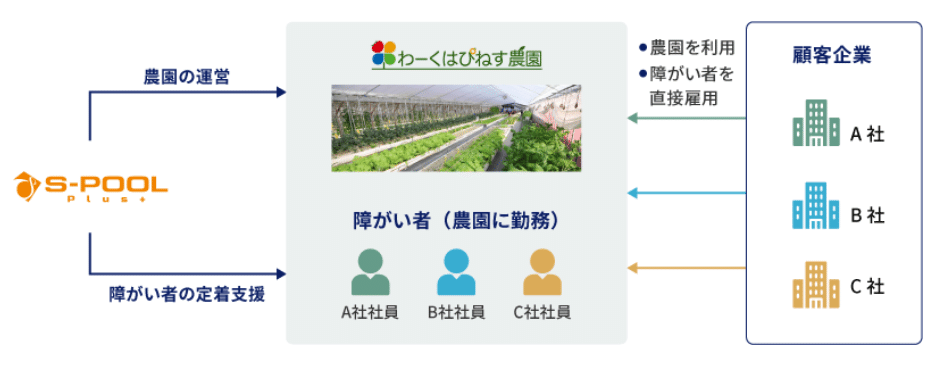 S-POOL
Plus+

農園の運営

障がい者の定着支援

わーくはぴねす農園

障がい者（農園に勤務）

A社社員

B社社員

C社社員

●農園を利用
●障がい者を直接雇用

顧客企業

A 社

B 社

C 社